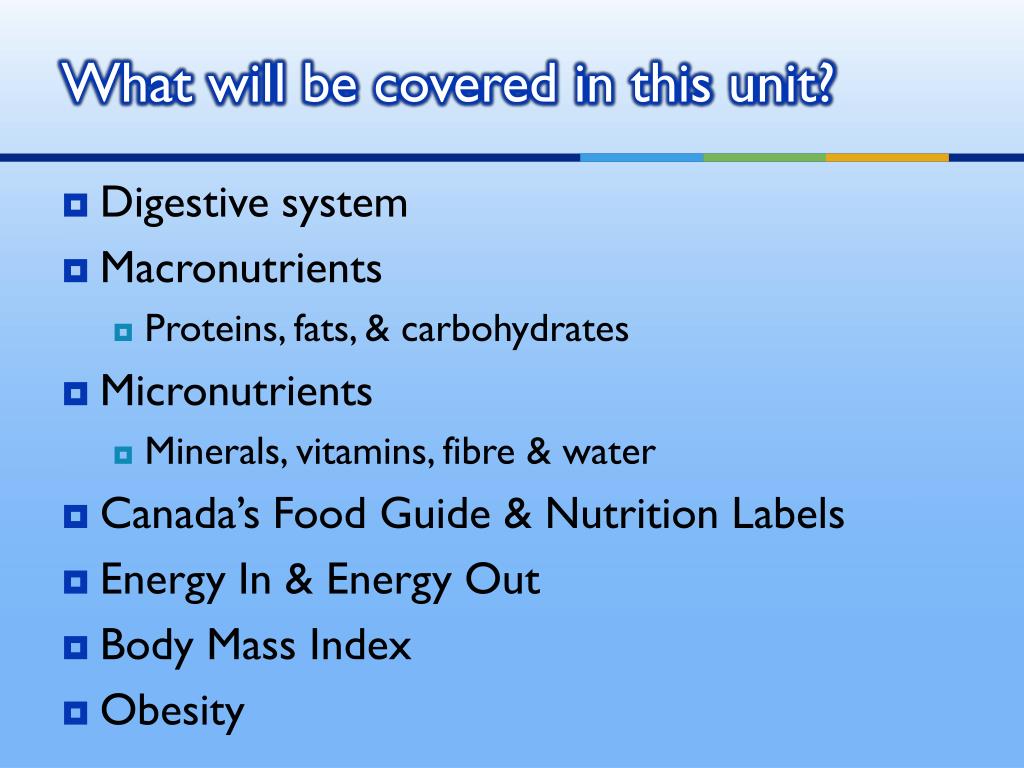 What will be covered in this unit?

- Digestive system
- Macronutrients
  - Proteins, fats, & carbohydrates
- Micronutrients
  - Minerals, vitamins, fibre & water
- Canada's Food Guide & Nutrition Labels
- Energy In & Energy Out
- Body Mass Index
- Obesity